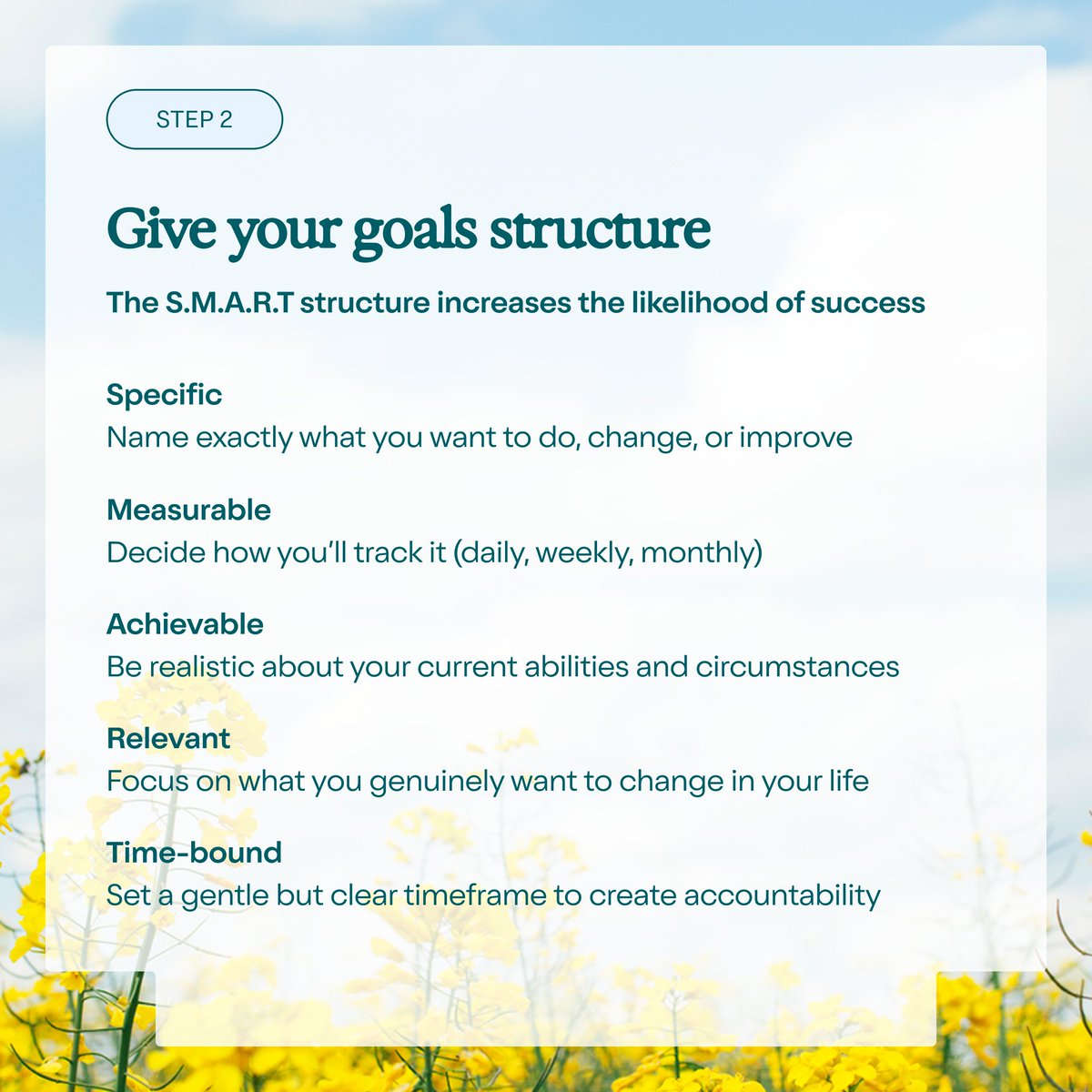 STEP 2

Give your goals structure

The S.M.A.R.T structure increases the likelihood of success

Specific
Name exactly what you want to do, change, or improve

Measurable
Decide how you'll track it (daily, weekly, monthly)

Achievable
Be realistic about your current abilities and circumstances

Relevant
Focus on what you genuinely want to change in your life

Time-bound
Set a gentle but clear timeframe to create accountability